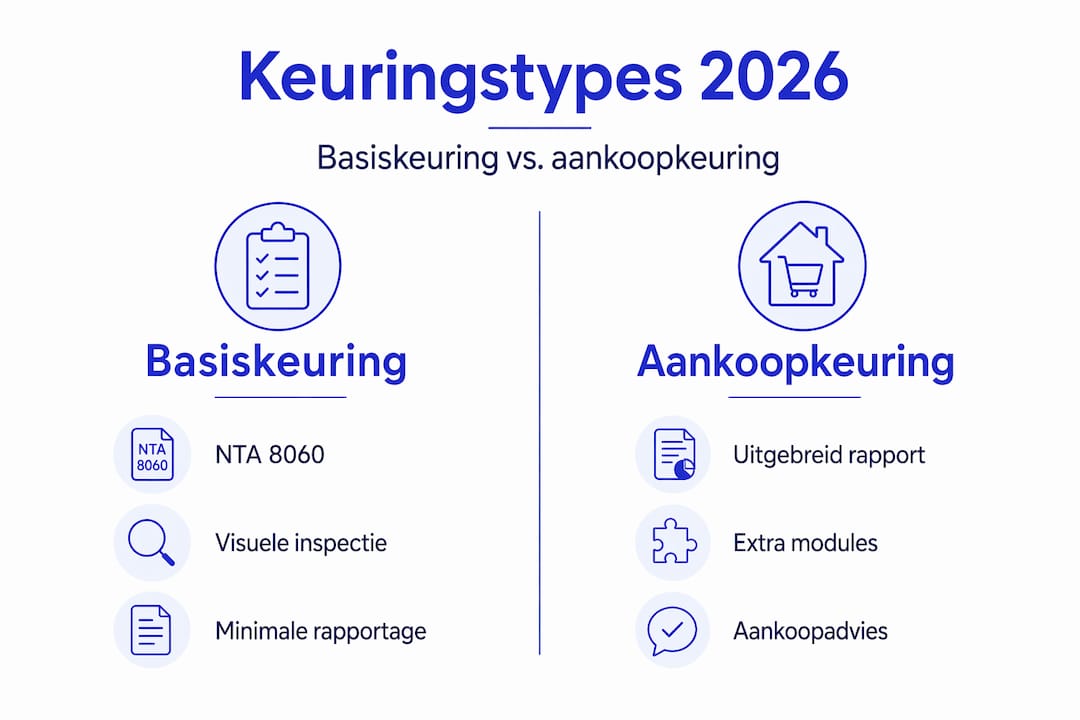 Keuringstypes 2026

Basiskeuring vs. aankoopkeuring

Basiskeuring

NTA 8060

NTA 8060

Visuele inspectie

Minimale rapportage

Aankoopkeuring

Uitgebreid rapport

Extra modules

Aankoopadvies